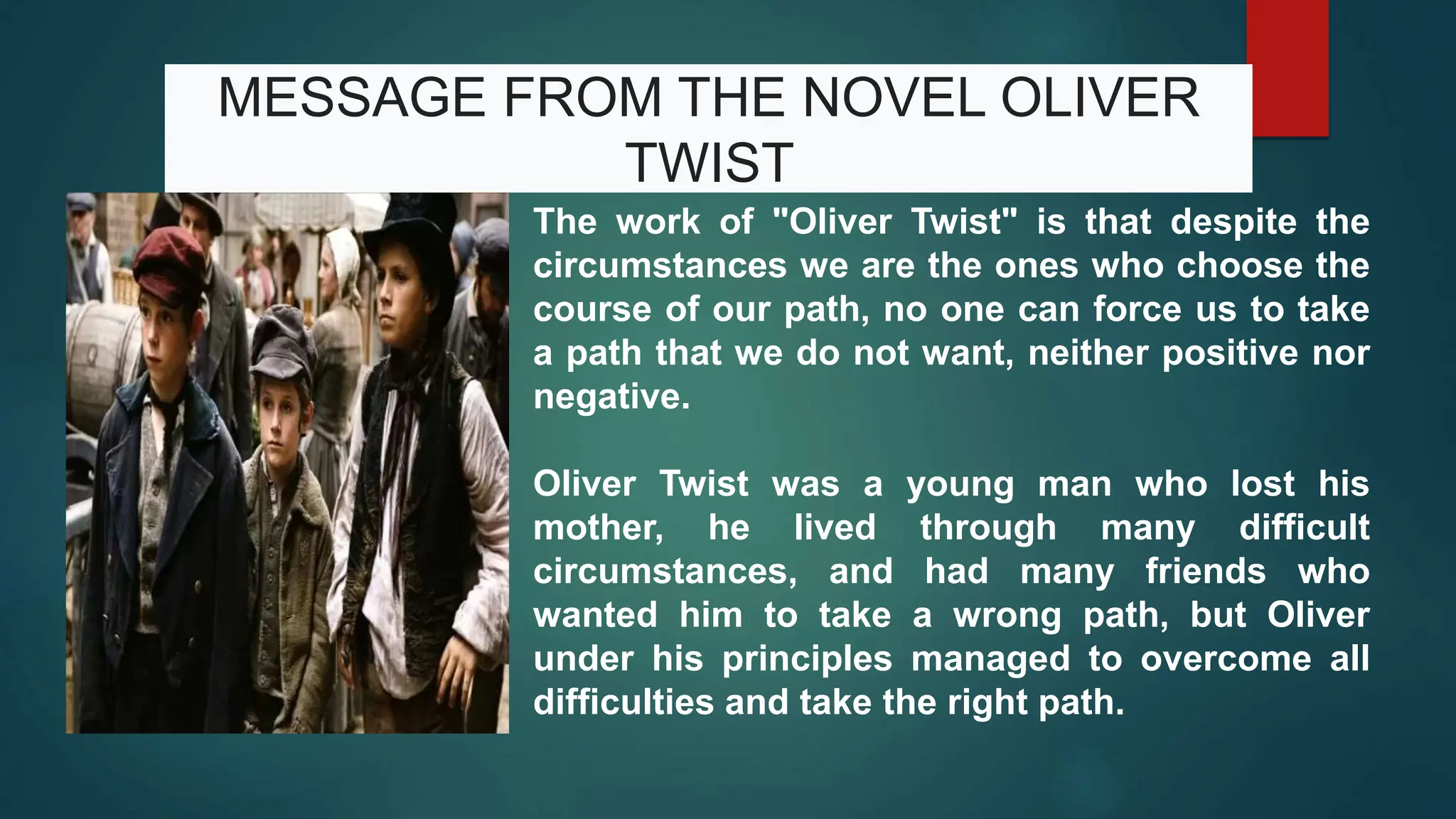 MESSAGE FROM THE NOVEL OLIVER TWIST

The work of "Oliver Twist" is that despite the circumstances we are the ones who choose the course of our path, no one can force us to take a path that we do not want, neither positive nor negative.

Oliver Twist was a young man who lost his mother, he lived through many difficult circumstances, and had many friends who wanted him to take a wrong path, but Oliver under his principles managed to overcome all difficulties and take the right path.